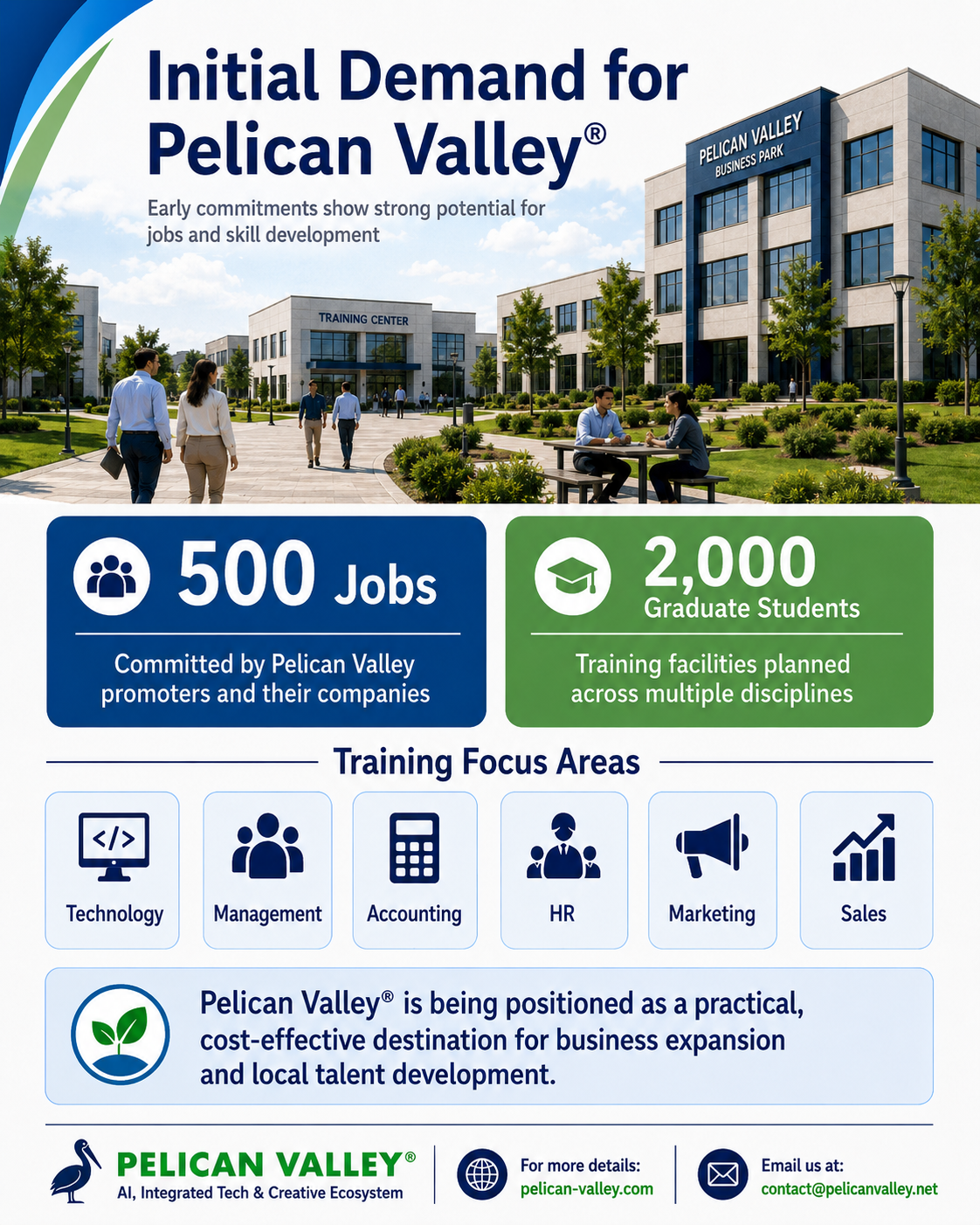 Initial Demand for Pelican Valley®

Early commitments show strong potential for jobs and skill development

PELICAN VALLEY
BUSINESS PARK

TRAINING CENTER

500 Jobs

Committed by Pelican Valley promoters and their companies

2,000
Graduate Students

Training facilities planned across multiple disciplines

Training Focus Areas

</>

Technology

Management

Accounting

HR

Marketing

Sales

Pelican Valley® is being positioned as a practical, cost-effective destination for business expansion and local talent development.

PELICAN VALLEY®
AI, Integrated Tech & Creative Ecosystem

For more details:
pelican-valley.com

Email us at:
contact@pelicanvalley.net